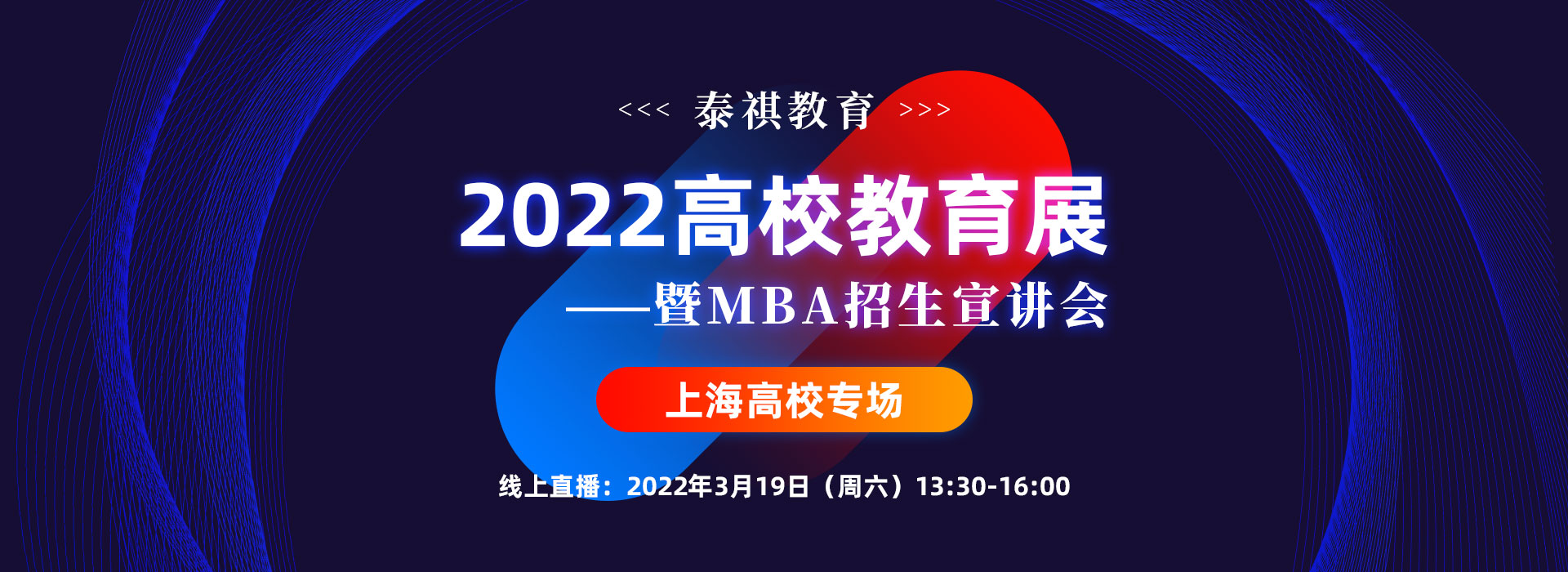 <<< 泰祺教育 >>>

2022高校教育展

——暨MBA招生宣讲会

上海高校专场

线上直播：2022年3月19日（周六）13:30-16:00